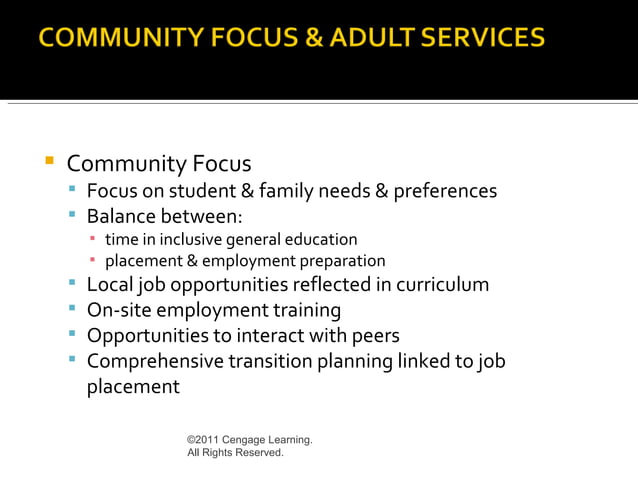 COMMUNITY FOCUS & ADULT SERVICES

Community Focus
Focus on student & family needs & preferences
Balance between:
time in inclusive general education
placement & employment preparation
Local job opportunities reflected in curriculum
On-site employment training
Opportunities to interact with peers
Comprehensive transition planning linked to job placement

©2011 Cengage Learning.
All Rights Reserved.